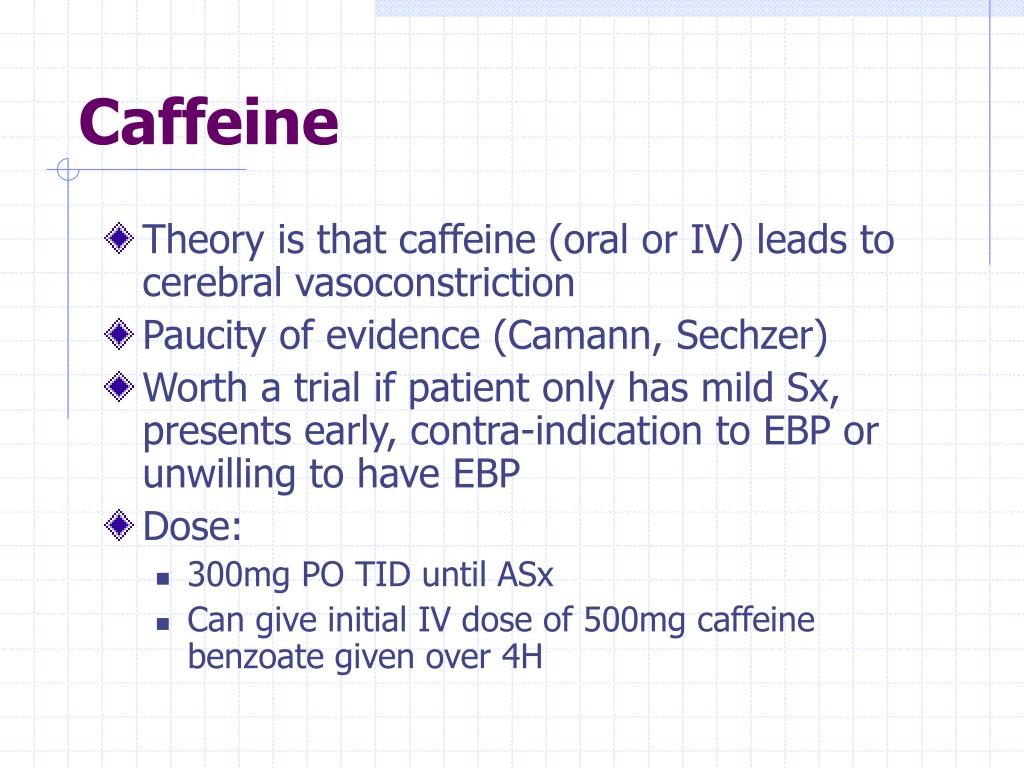 Caffeine

Theory is that caffeine (oral or IV) leads to cerebral vasoconstriction

Paucity of evidence (Camann, Sechzer)

Worth a trial if patient only has mild Sx, presents early, contra-indication to EBP or unwilling to have EBP

Dose:

300mg PO TID until ASx

Can give initial IV dose of 500mg caffeine benzoate given over 4H